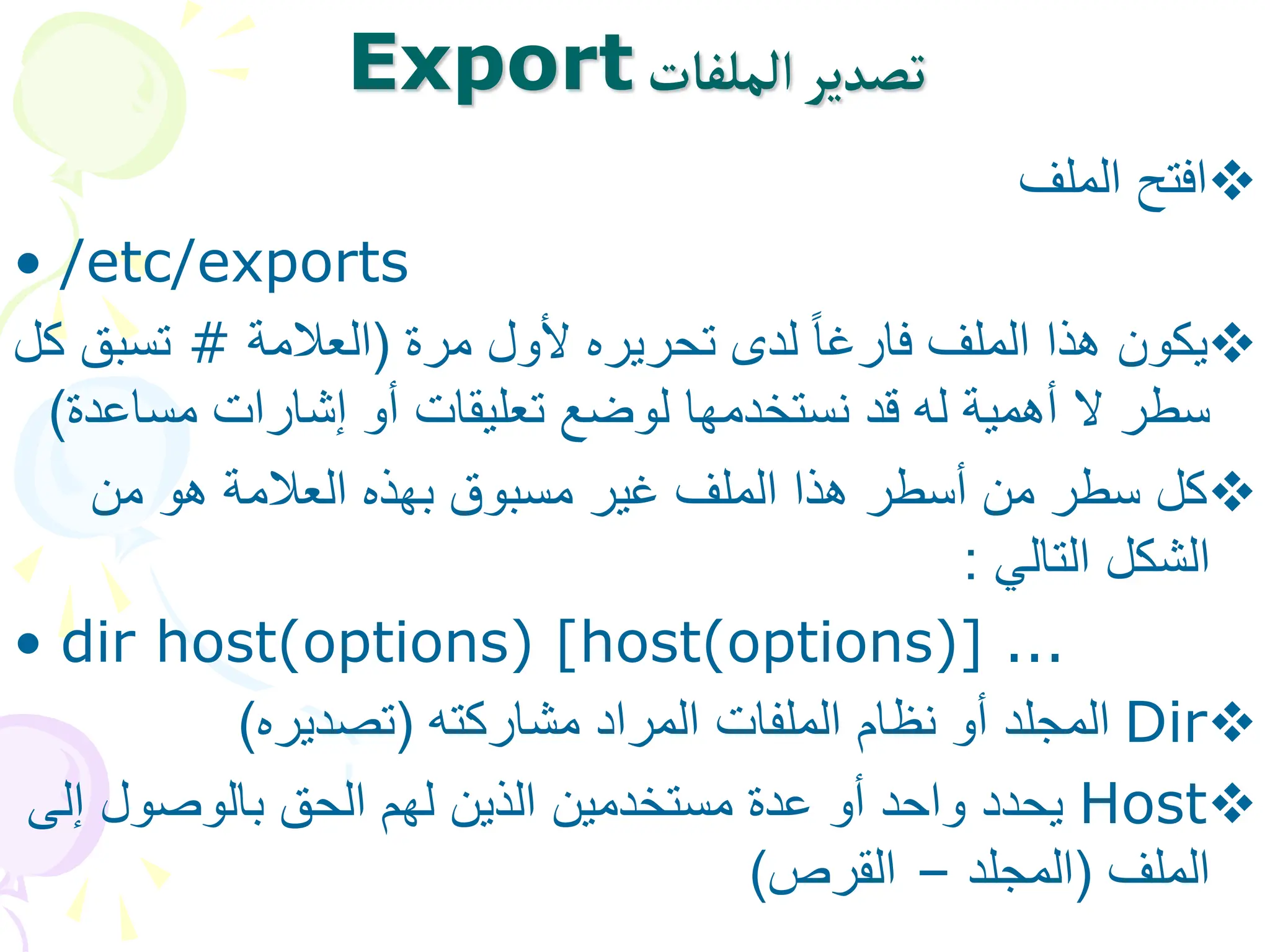 تصدير الملفات Export

❖افتح الملف

• /etc/exports

❖يكون هذا الملف فارغاً لدى تحريره لأول مرة (العلامة # تسبق كل سطر لا أهمية له قد نستخدمها لوضع تعليقات أو إشارات مساعدة)

❖كل سطر من أسطر هذا الملف غير مسبوق بهذه العلامة هو من الشكل التالي :

• dir host(options) [host(options)] ...

❖Dir المجلد أو نظام الملفات المراد مشاركته (تصديره)

❖Host يحدد واحد أو عدة مستخدمين الذين لهم الحق بالوصول إلى الملف (المجلد – القرص)